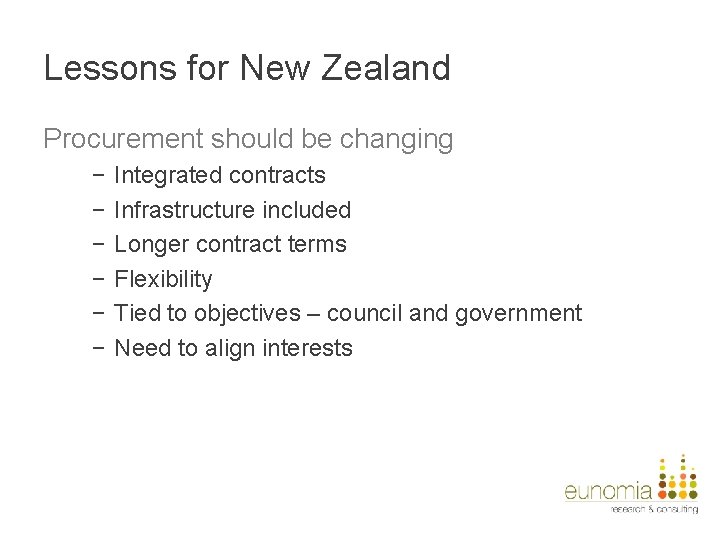 Lessons for New Zealand

Procurement should be changing

− Integrated contracts
− Infrastructure included
− Longer contract terms
− Flexibility
− Tied to objectives – council and government
− Need to align interests

eunomia
research & consulting